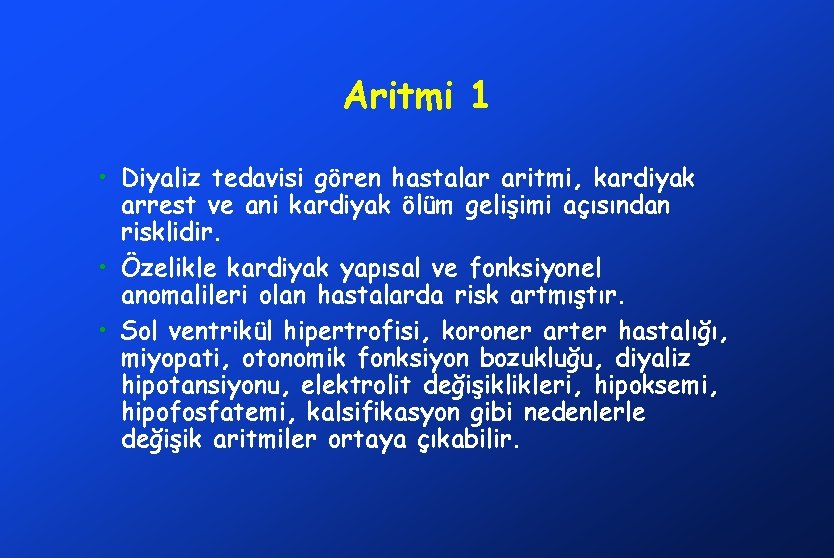 Aritmi 1

• Diyaliz tedavisi gören hastalar aritmi, kardiyak arrest ve ani kardiyak ölüm gelişimi açısından risklidir.

• Özelikle kardiyak yapısal ve fonksiyonel anomalileri olan hastalarda risk artmıştır.

• Sol ventrikül hipertrofisi, koroner arter hastalığı, miyopati, otonomik fonksiyon bozukluğu, diyaliz hipotansiyonu, elektrolit değişiklikleri, hipoksemi, hipofosfatemi, kalsifikasyon gibi nedenlerle değişik aritmiler ortaya çıkabilir.